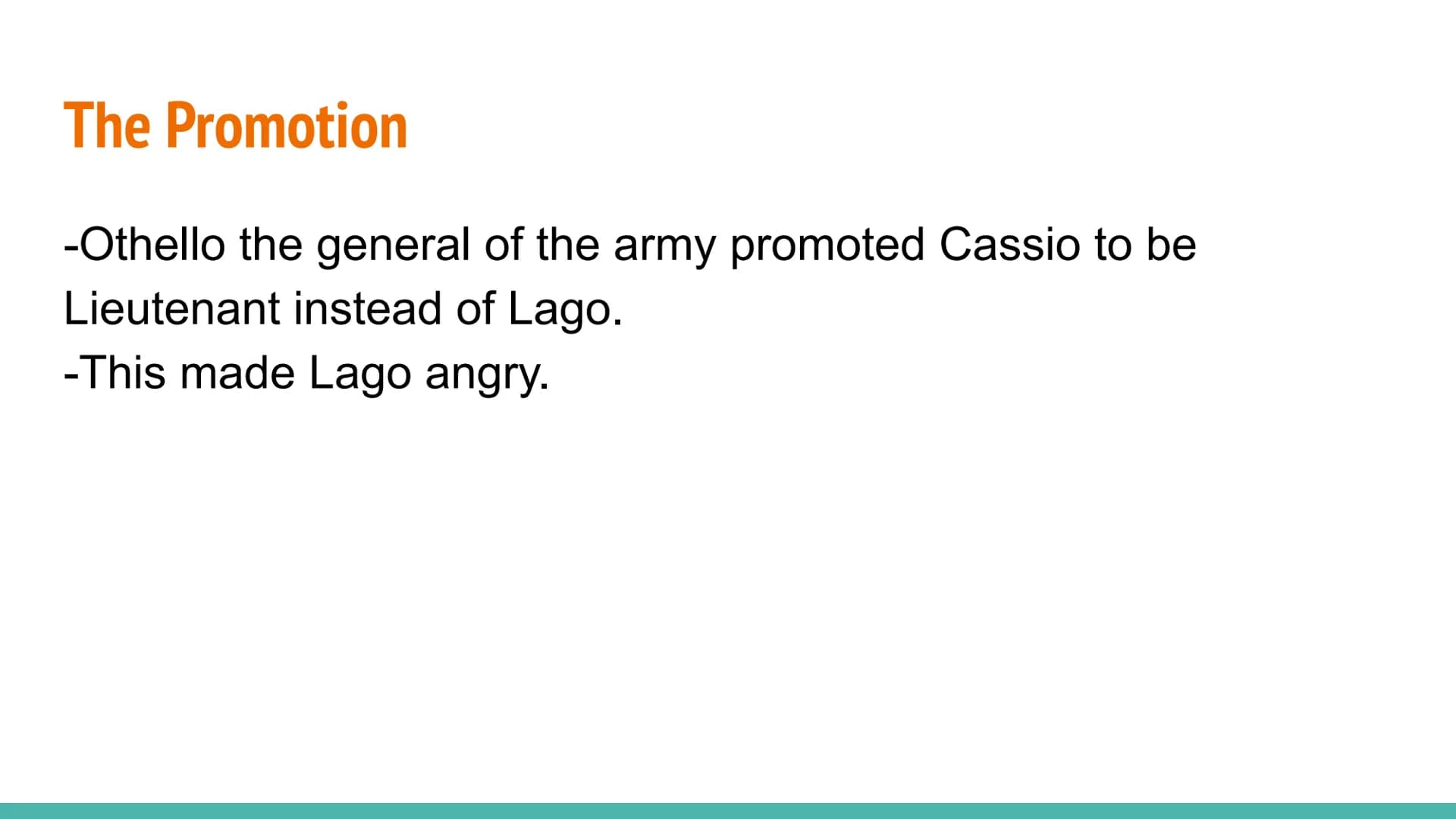 The Promotion

-Othello the general of the army promoted Cassio to be Lieutenant instead of Lago.
-This made Lago angry.